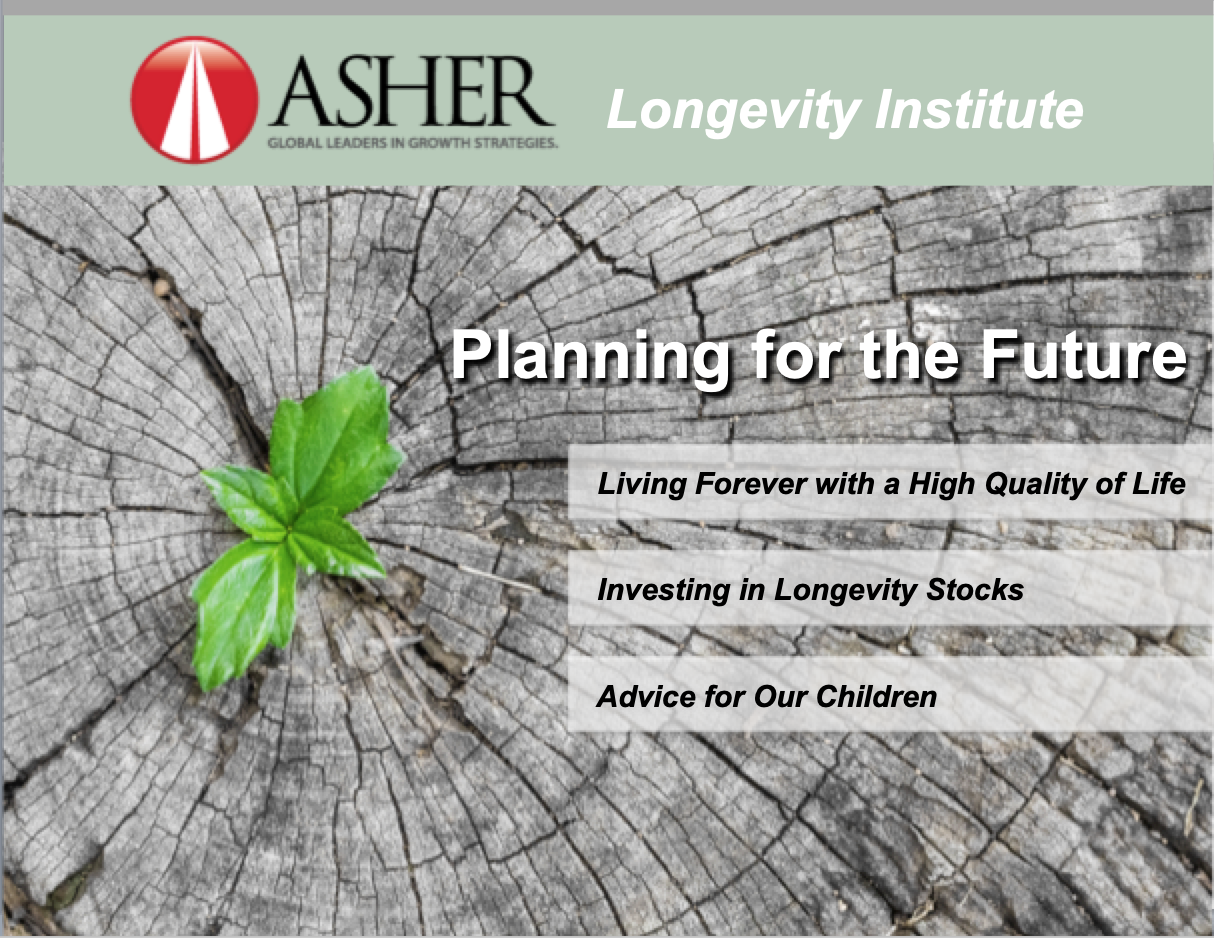 ASHER
GLOBAL LEADERS IN GROWTH STRATEGIES.

Longevity Institute

Planning for the Future

Living Forever with a High Quality of Life

Investing in Longevity Stocks

Advice for Our Children